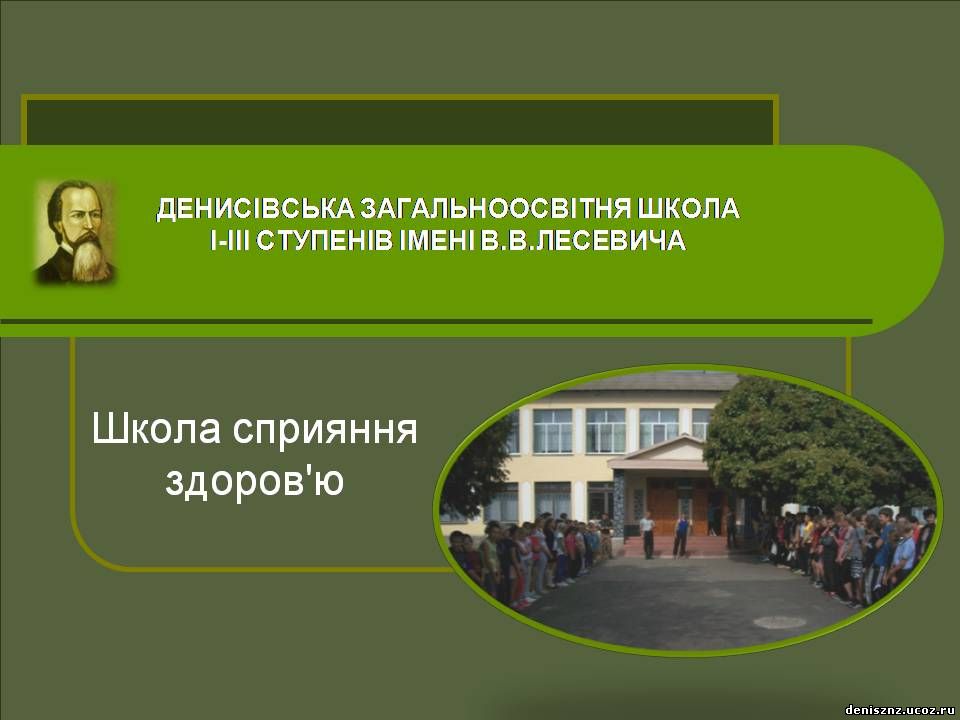 ДЕНИСІВСЬКА ЗАГАЛЬНООСВІТНЯ ШКОЛА І-ІІІ СТУПЕНІВ ІМЕНІ В.В.ЛЕСЕВИЧА

Школа сприяння здоров'ю

denisznz.ucoz.ru